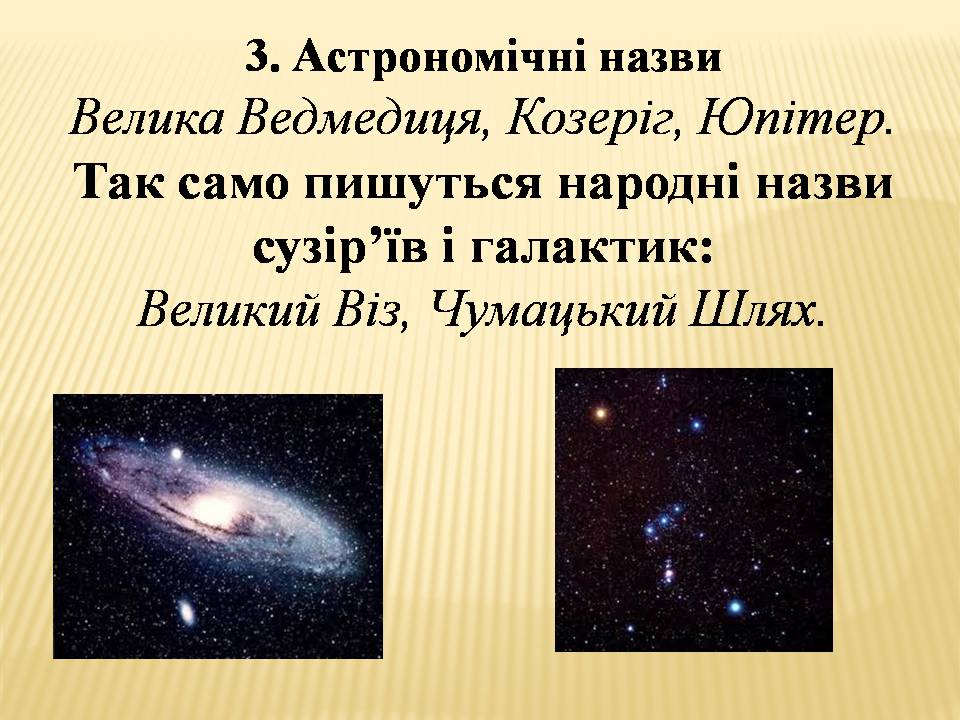 3. Астрономічні назви
Велика Ведмедиця, Козеріг, Юпітер.
Так само пишуться народні назви сузір’їв і галактик:
Великий Віз, Чумацький Шлях.